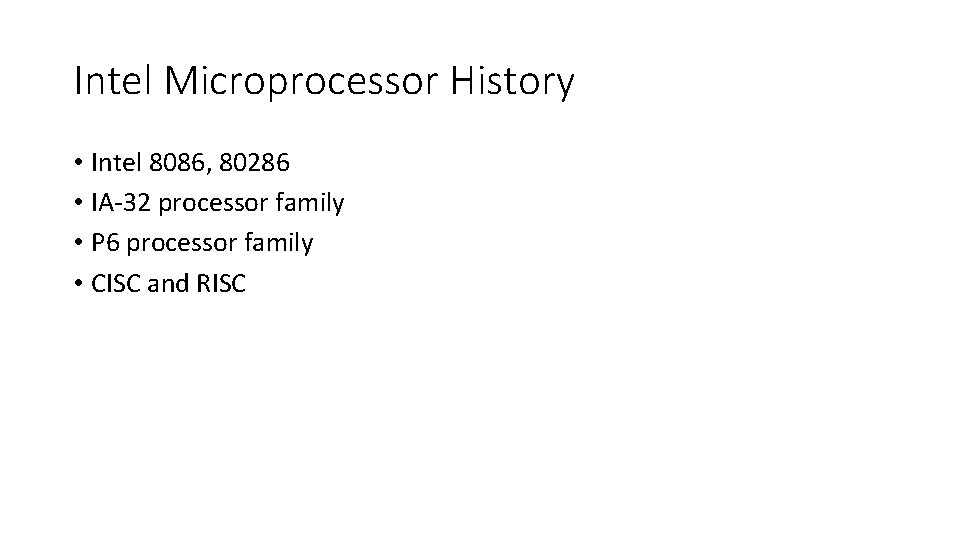 Intel Microprocessor History

• Intel 8086, 80286
• IA-32 processor family
• P6 processor family
• CISC and RISC